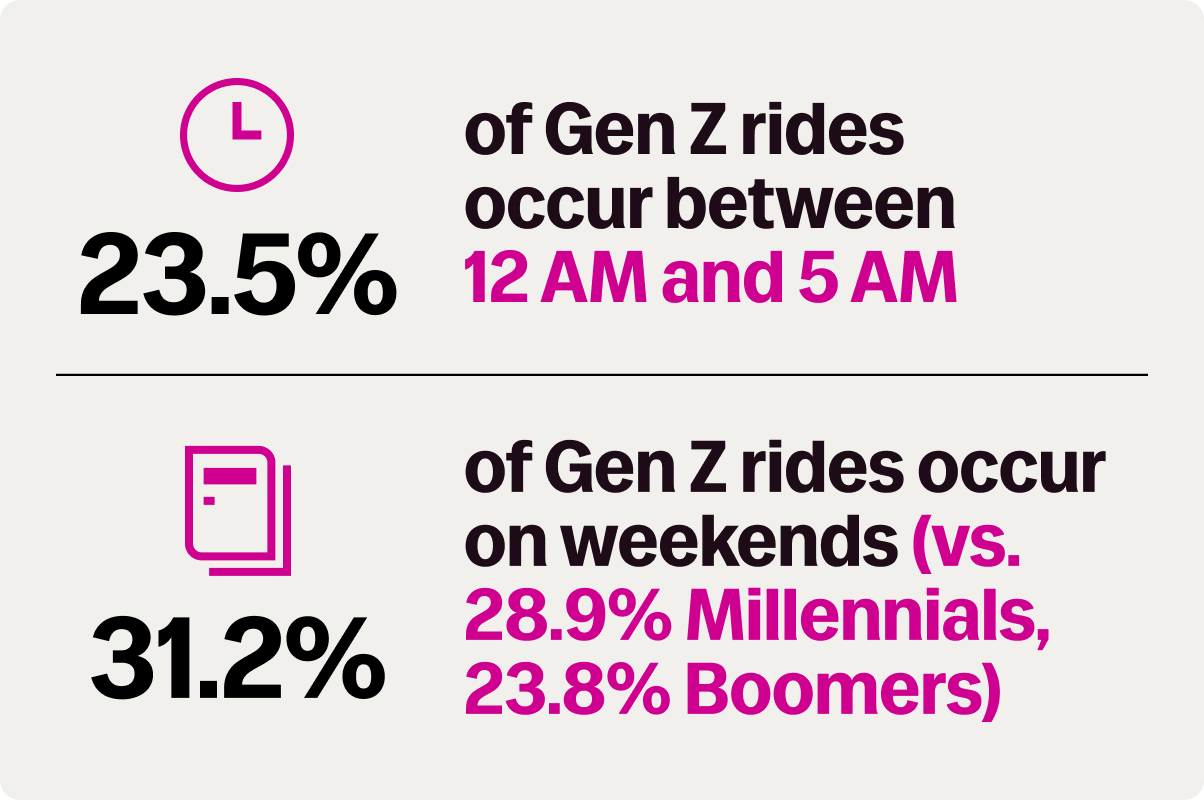 23.5%

of Gen Z rides occur between 12 AM and 5 AM

31.2%

of Gen Z rides occur on weekends (vs. 28.9% Millennials, 23.8% Boomers)